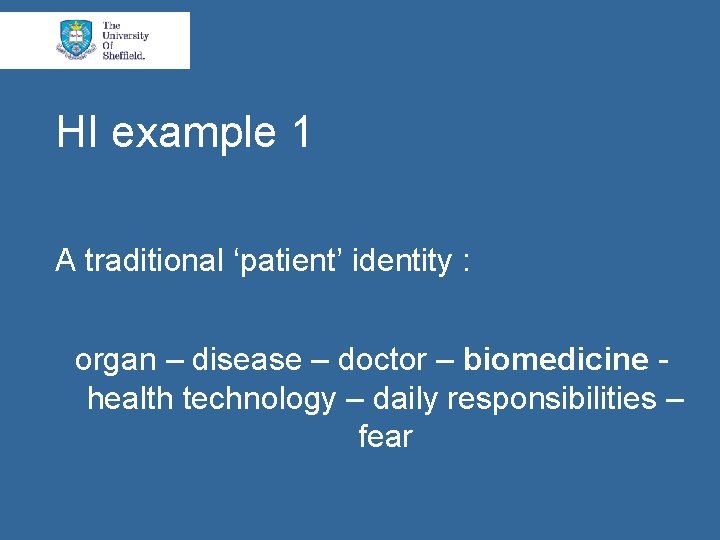 The University Of Sheffield.

HI example 1

A traditional ‘patient’ identity :

organ – disease – doctor – biomedicine - health technology – daily responsibilities – fear